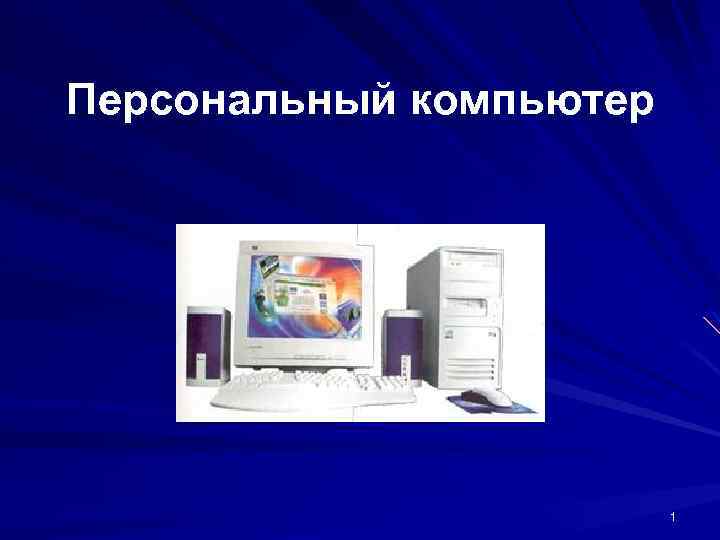 Персональный компьютер

1